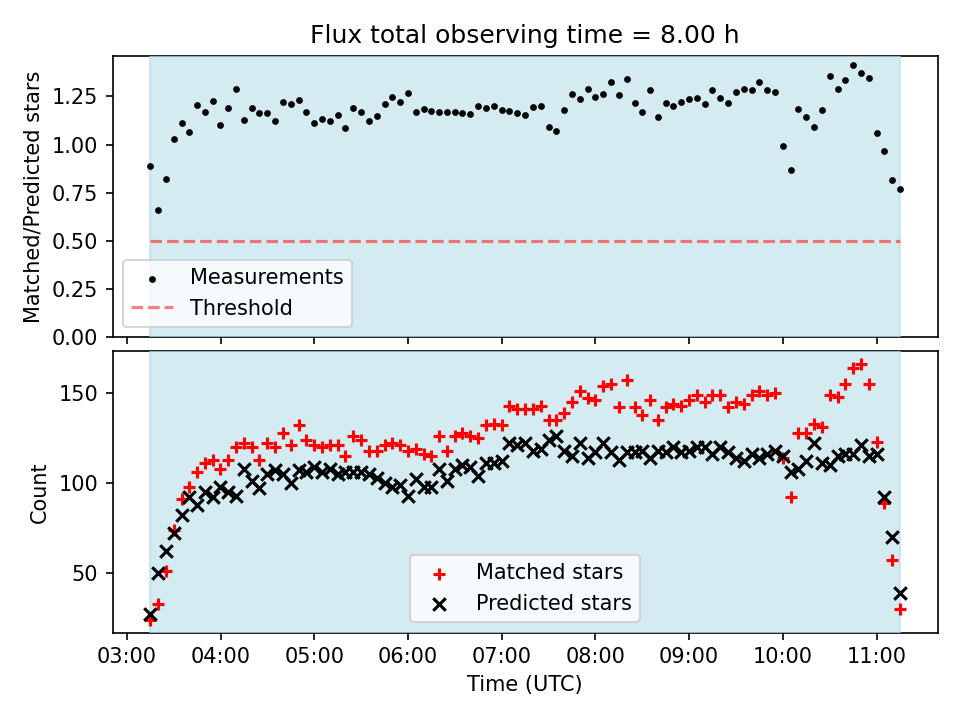 Flux total observing time = 8.00 h

Matched/Predicted stars

1.25
1.00
0.75
0.50
0.25
0.00

Measurements
Threshold

Count

150
100
50

Matched stars
Predicted stars

03:00 04:00 05:00 06:00 07:00 08:00 09:00 10:00 11:00

Time (UTC)